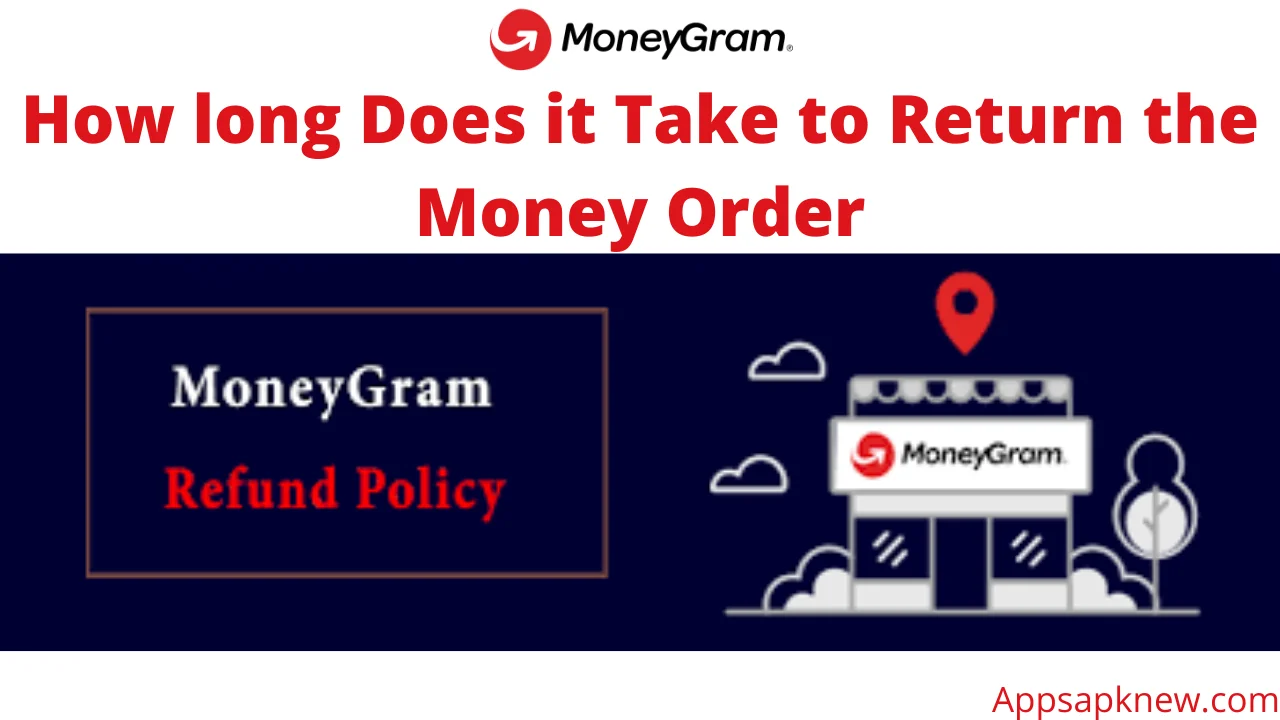 MoneyGram.

How long Does it Take to Return the Money Order

MoneyGram
Refund Policy

MoneyGram.

Appsapknew.com